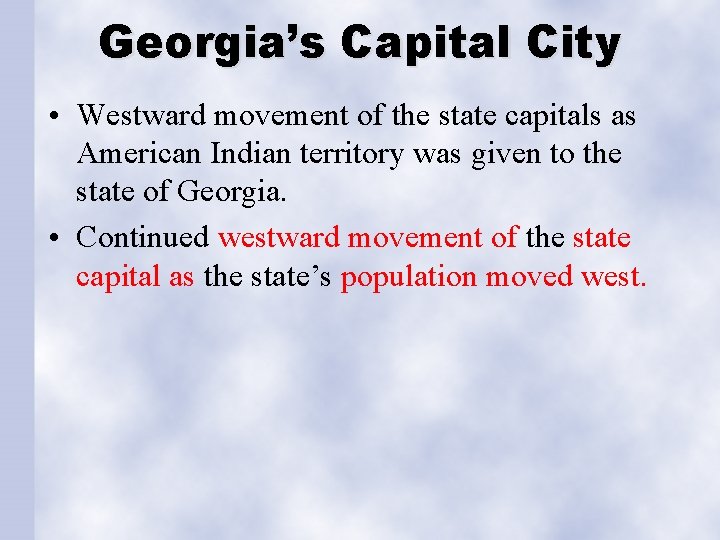 Georgia’s Capital City

• Westward movement of the state capitals as American Indian territory was given to the state of Georgia.

• Continued westward movement of the state capital as the state’s population moved west.